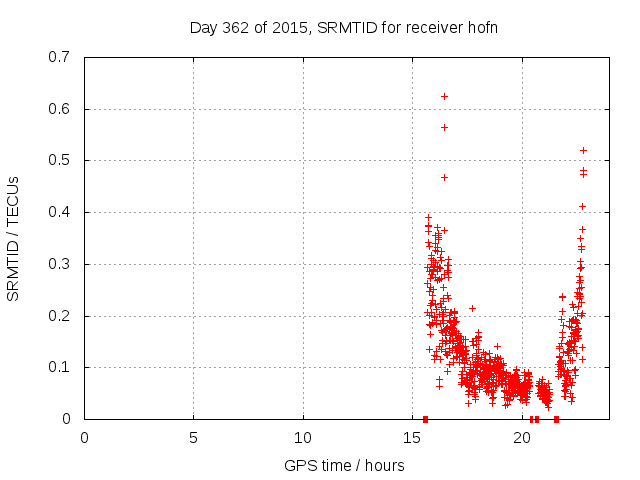 Day 362 of 2015, SRMTID for receiver hofn

SRMTID / TECUs

0.7
0.6
0.5
0.4
0.3
0.2
0.1
0

0
5
10
15
20

GPS time / hours